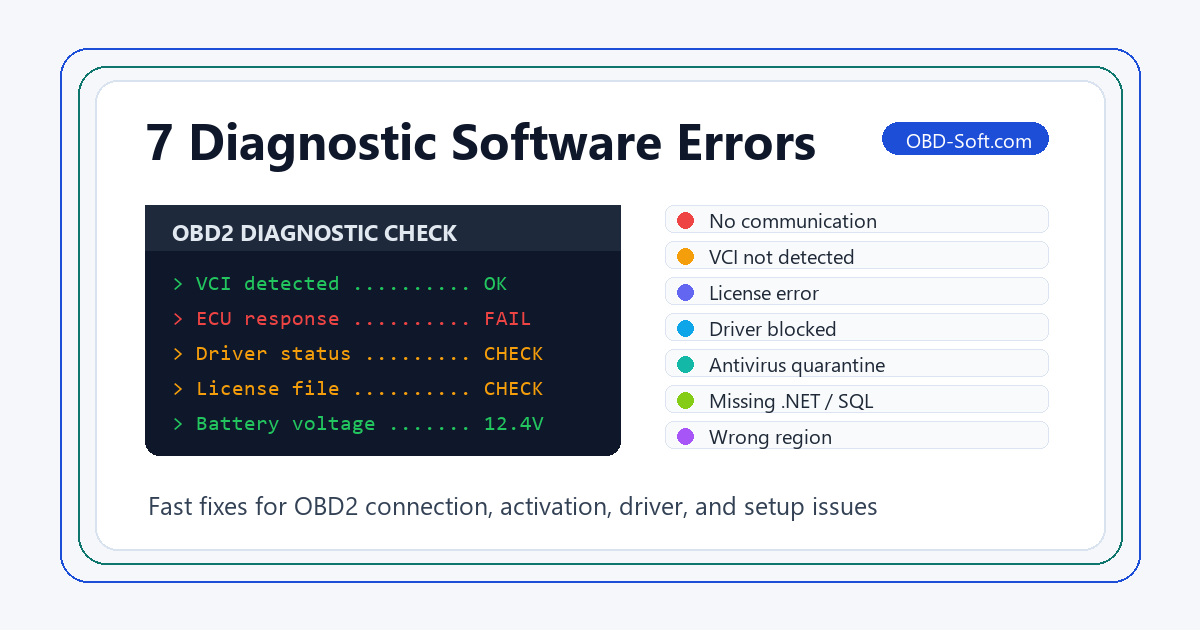 7 Diagnostic Software Errors

OBD-Soft.com

OBD2 DIAGNOSTIC CHECK

> VCI detected .......... OK
> ECU response .......... FAIL
> Driver status ......... CHECK
> License file .......... CHECK
> Battery voltage ....... 12.4V

No communication
VCI not detected
License error
Driver blocked
Antivirus quarantine
Missing .NET / SQL
Wrong region

Fast fixes for OBD2 connection, activation, driver, and setup issues